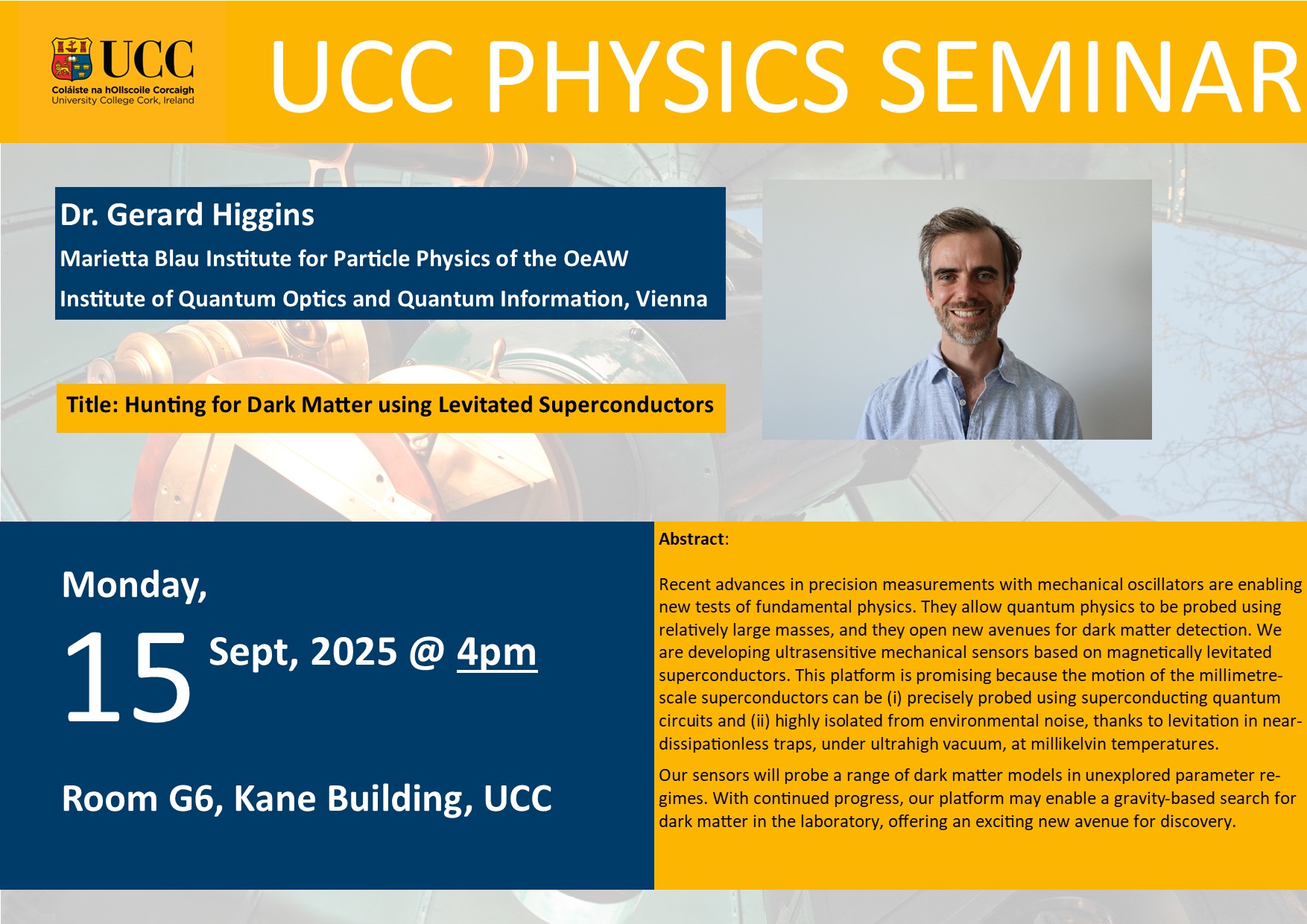 UCC
Coláiste na hOllscoile Corcaigh
University College Cork, Ireland

UCC PHYSICS SEMINAR

Dr. Gerard Higgins
Marietta Blau Institute for Particle Physics of the OeAW
Institute of Quantum Optics and Quantum Information, Vienna

Title: Hunting for Dark Matter using Levitated Superconductors

Monday,
15 Sept, 2025 @ 4pm

Room G6, Kane Building, UCC

Abstract:

Recent advances in precision measurements with mechanical oscillators are enabling new tests of fundamental physics. They allow quantum physics to be probed using relatively large masses, and they open new avenues for dark matter detection. We are developing ultrasensitive mechanical sensors based on magnetically levitated superconductors. This platform is promising because the motion of the millimetre-scale superconductors can be (i) precisely probed using superconducting quantum circuits and (ii) highly isolated from environmental noise, thanks to levitation in near-dissipationless traps, under ultrahigh vacuum, at millikelvin temperatures.

Our sensors will probe a range of dark matter models in unexplored parameter regimes. With continued progress, our platform may enable a gravity-based search for dark matter in the laboratory, offering an exciting new avenue for discovery.